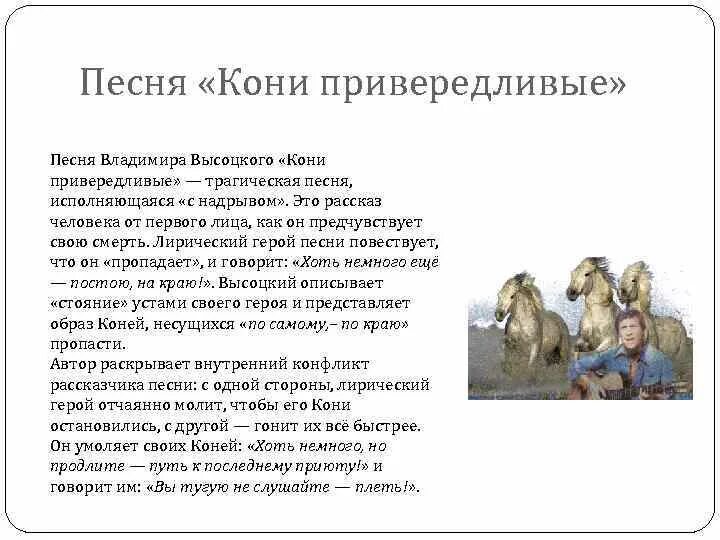 Песня «Кони привередливые»

Песня Владимира Высоцкого «Кони привередливые» — трагическая песня, исполняющаяся «с надрывом». Это рассказ человека от первого лица, как он предчувствует свою смерть. Лирический герой песни повествует, что он «пропадает», и говорит: «Хоть немного ещё — постою, на краю!». Высоцкий описывает «стояние» устами своего героя и представляет образ Коней, несущихся «по самому,– по краю» пропасти.
Автор раскрывает внутренний конфликт рассказчика песни: с одной стороны, лирический герой отчаянно молит, чтобы его Кони остановились, с другой — гонит их всё быстрее. Он умоляет своих Коней: «Хоть немного, но продлите — путь к последнему приюту!» и говорит им: «Вы тугую не слушайте — плеть!».